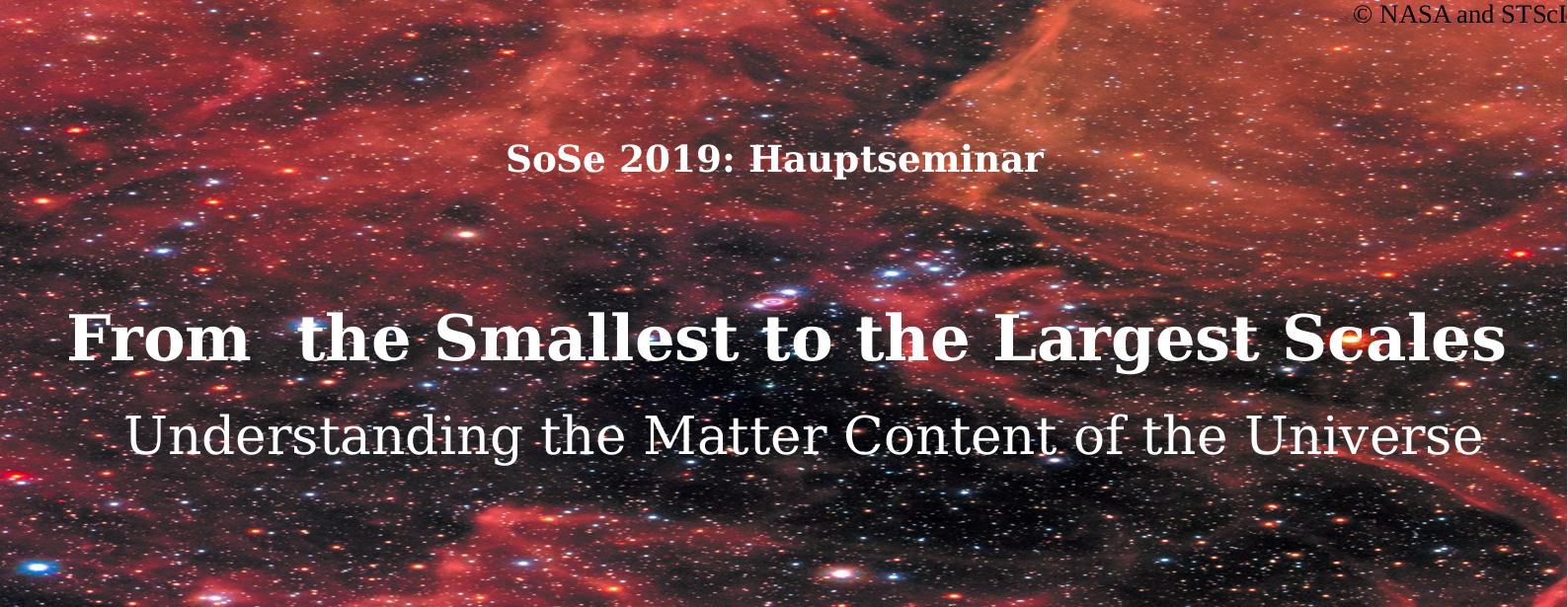 © NASA and STScI

SoSe 2019: Hauptseminar

From the Smallest to the Largest Scales

Understanding the Matter Content of the Universe